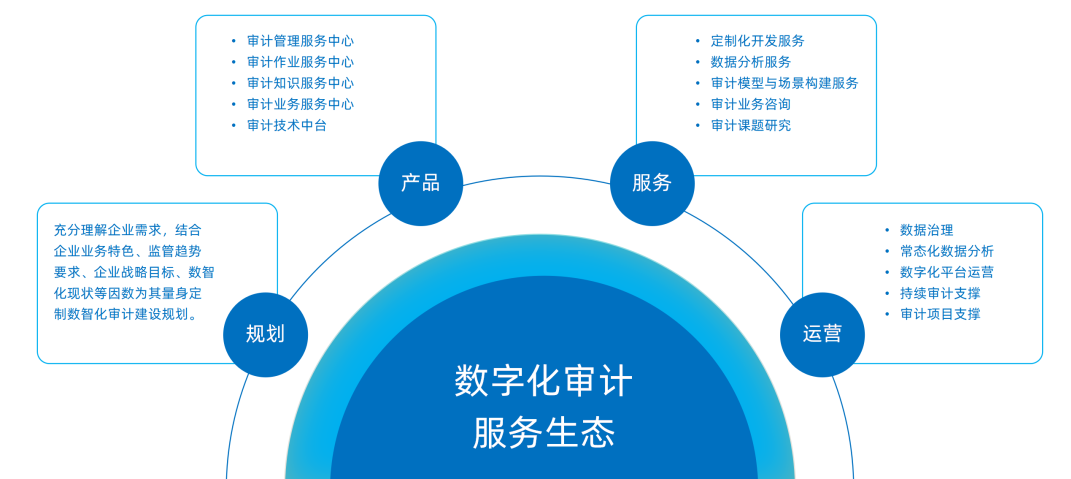 • 审计管理服务中心
• 审计作业服务中心
• 审计知识服务中心
• 审计业务服务中心
• 审计技术中台

产品

• 定制化开发服务
• 数据分析服务
• 审计模型与场景构建服务
• 审计业务咨询
• 审计课题研究

服务

充分理解企业需求，结合企业业务特色、监管趋势要求、企业战略目标、数智化现状等因数为其量身定制数智化审计建设规划。

规划

• 数据治理
• 常态化数据分析
• 数字化平台运营
• 持续审计支撑
• 审计项目支撑

运营

数字化审计
服务生态